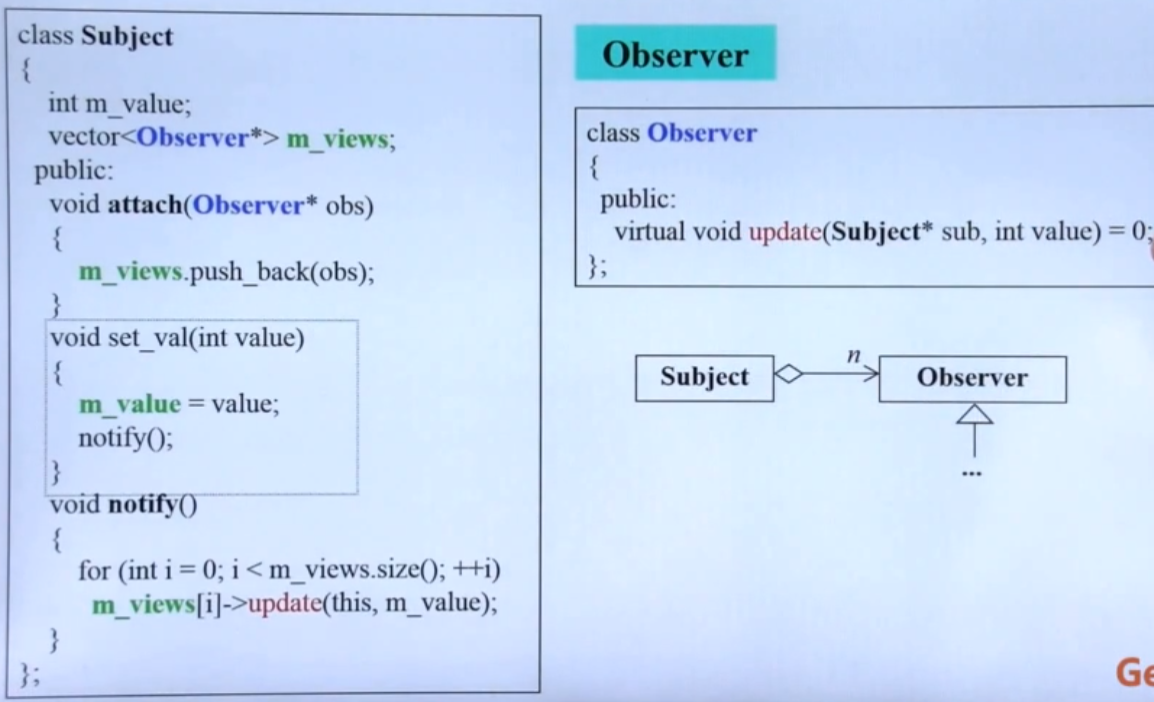 class Subject
{
int m_value;
vector<Observer*> m_views;
public:
void attach(Observer* obs)
{
m_views.push_back(obs);
}
void set_val(int value)
{
m_value = value;
notify();
}
void notify()
{
for (int i = 0; i < m_views.size(); ++i)
m_views[i]->update(this, m_value);
}
};

Observer

class Observer
{
public:
virtual void update(Subject* sub, int value) = 0;
};

Subject

n

Observer

...

Ge